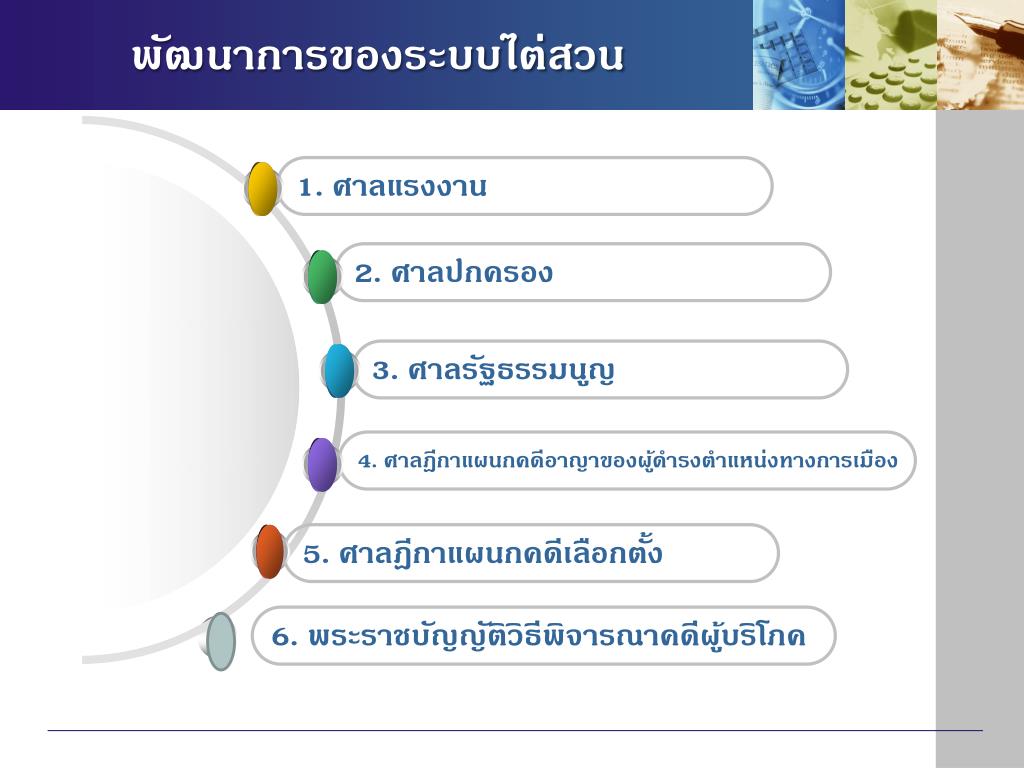 พัฒนาการของระบบไต่สวน

1. ศาลแรงงาน

2. ศาลปกครอง

3. ศาลรัฐธรรมนูญ

4. ศาลฎีกาแผนกคดีอาญาของผู้ดำรงตำแหน่งทางการเมือง

5. ศาลฎีกาแผนกคดีเลือกตั้ง

6. พระราชบัญญัติวิธีพิจารณาคดีผู้บริโภค